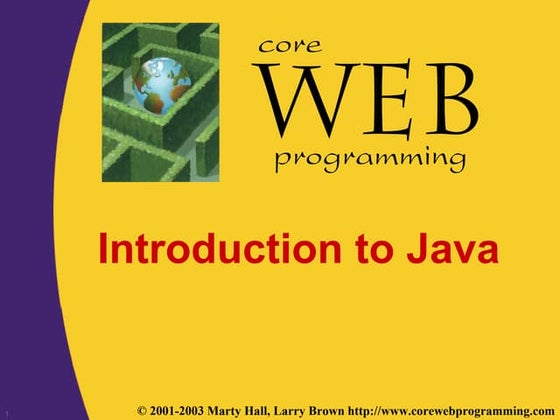 core
WEB
programming

Introduction to Java

1

© 2001-2003 Marty Hall, Larry Brown http://www.corewebprogramming.com